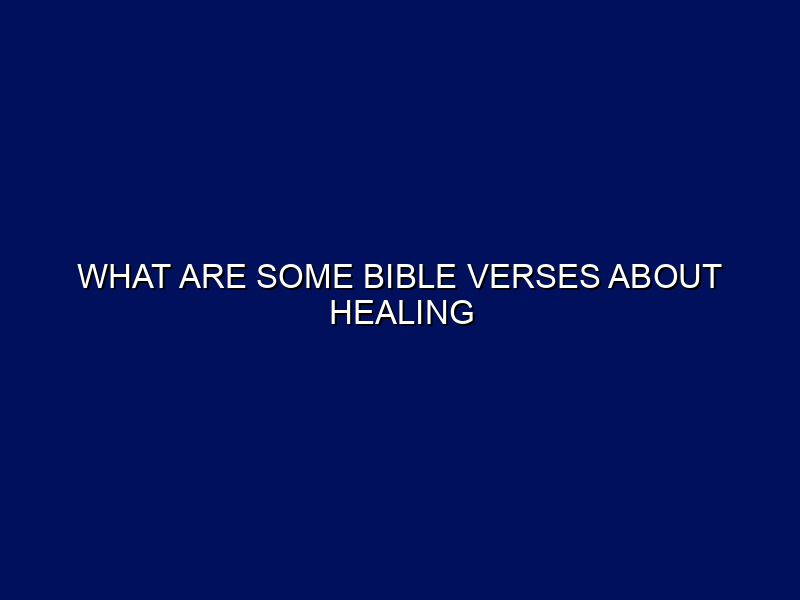 WHAT ARE SOME BIBLE VERSES ABOUT HEALING